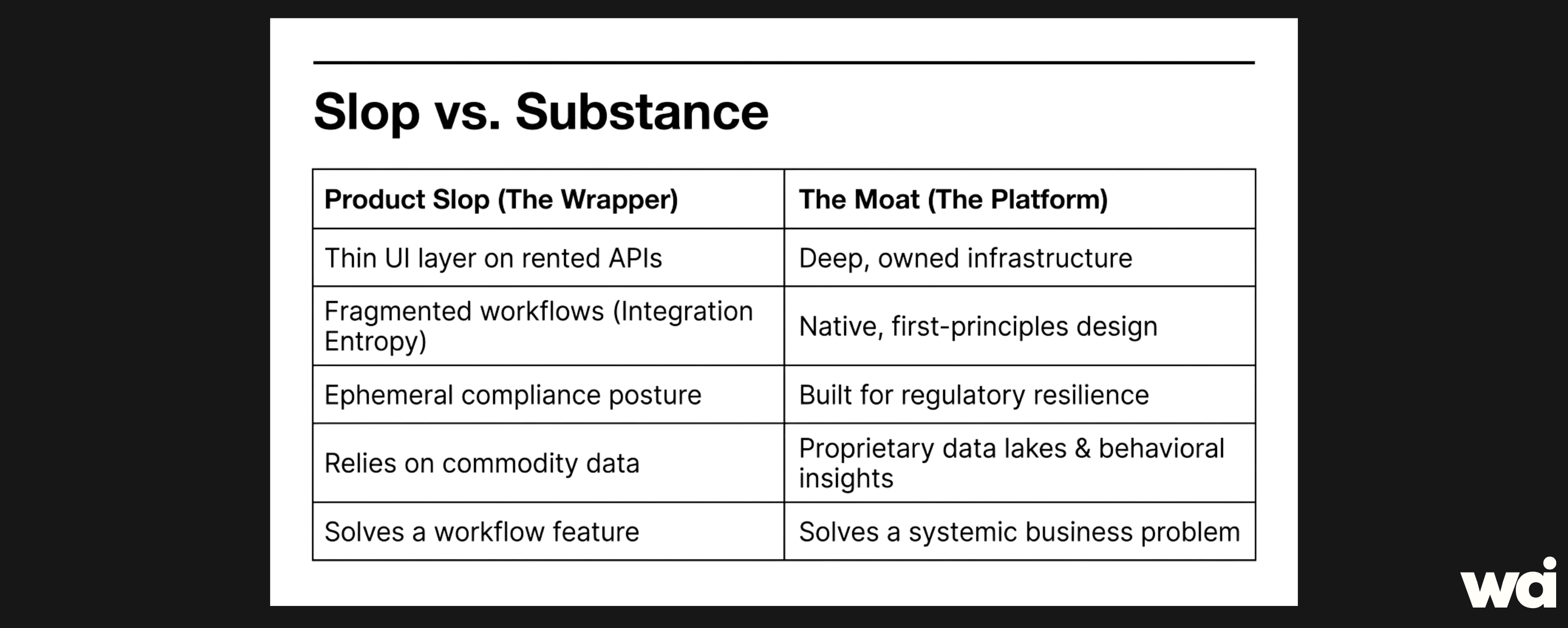 Slop vs. Substance

| Product Slop (The Wrapper) | The Moat (The Platform) |
|---|---|
| Thin UI layer on rented APIs | Deep, owned infrastructure |
| Fragmented workflows (Integration Entropy) | Native, first-principles design |
| Ephemeral compliance posture | Built for regulatory resilience |
| Relies on commodity data | Proprietary data lakes & behavioral insights |
| Solves a workflow feature | Solves a systemic business problem |

wai